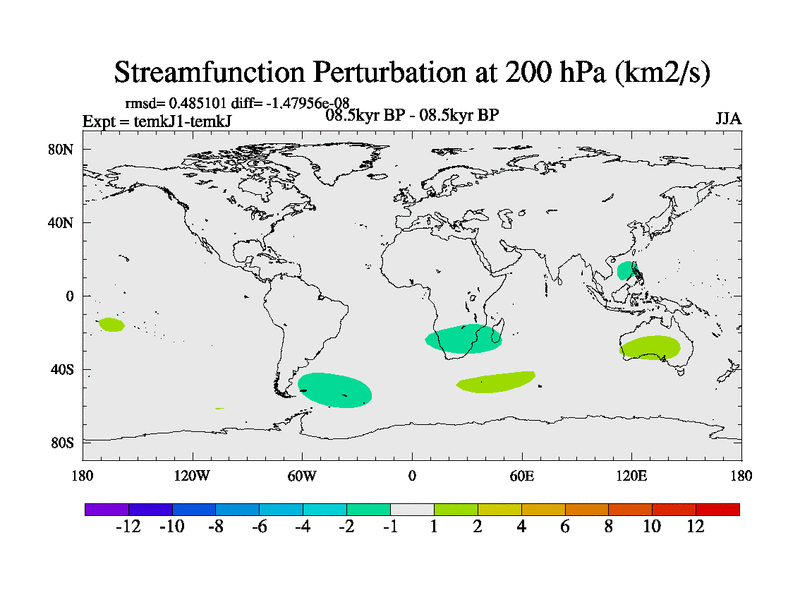 Streamfunction Perturbation at 200 hPa (km2/s)

rmsd= 0.485101 diff= -1.47956e-08

Expt = temkJ1-temkJ

08.5kyr BP - 08.5kyr BP

JJA

80N
40N
0
40S
80S

180 120W 60W 0 60E 120E 180

-12 -10 -8 -6 -4 -2 -1 1 2 4 6 8 10 12